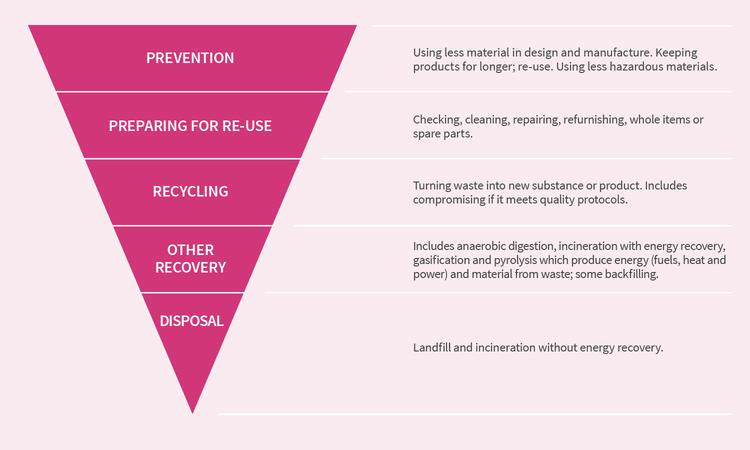 PREVENTION

Using less material in design and manufacture. Keeping products for longer; re-use. Using less hazardous materials.

PREPARING FOR RE-USE

Checking, cleaning, repairing, refurnishing, whole items or spare parts.

RECYCLING

Turning waste into new substance or product. Includes compromising if it meets quality protocols.

OTHER RECOVERY

Includes anaerobic digestion, incineration with energy recovery, gasification and pyrolysis which produce energy (fuels, heat and power) and material from waste; some backfilling.

DISPOSAL

Landfill and incineration without energy recovery.